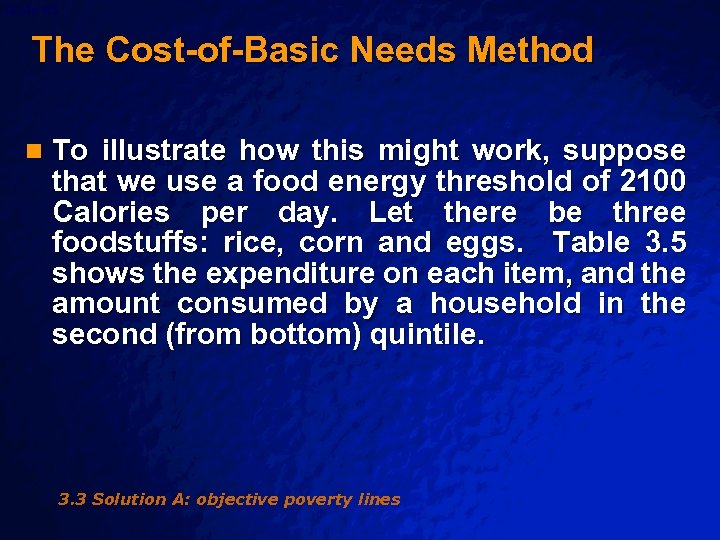 The Cost-of-Basic Needs Method

To illustrate how this might work, suppose that we use a food energy threshold of 2100 Calories per day. Let there be three foodstuffs: rice, corn and eggs. Table 3.5 shows the expenditure on each item, and the amount consumed by a household in the second (from bottom) quintile.

3.3 Solution A: objective poverty lines